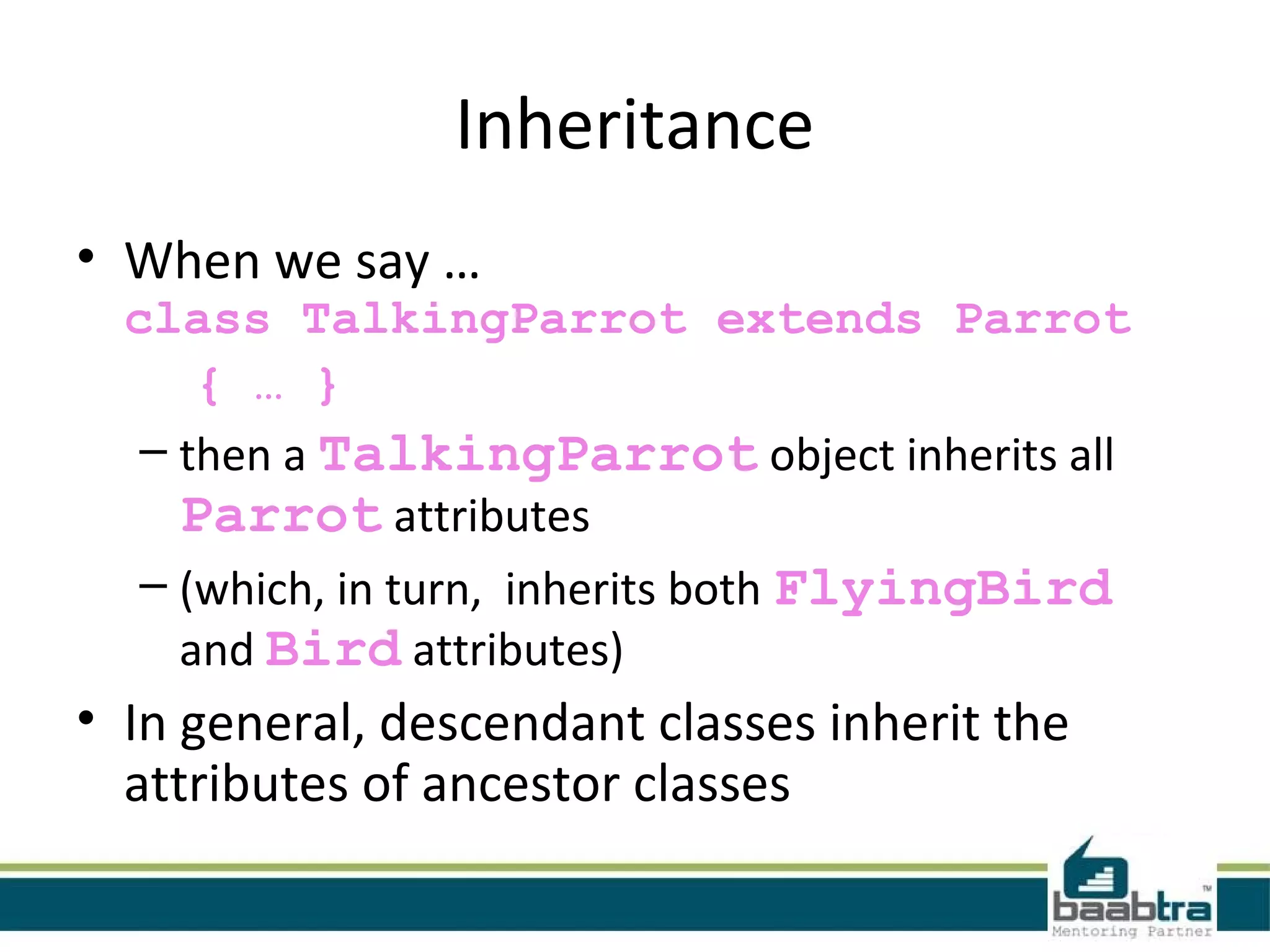 Inheritance

• When we say …
class TalkingParrot extends Parrot
{ … }

– then a TalkingParrot object inherits all Parrot attributes

– (which, in turn, inherits both FlyingBird and Bird attributes)

• In general, descendant classes inherit the attributes of ancestor classes

baabtra™
Mentoring Partner